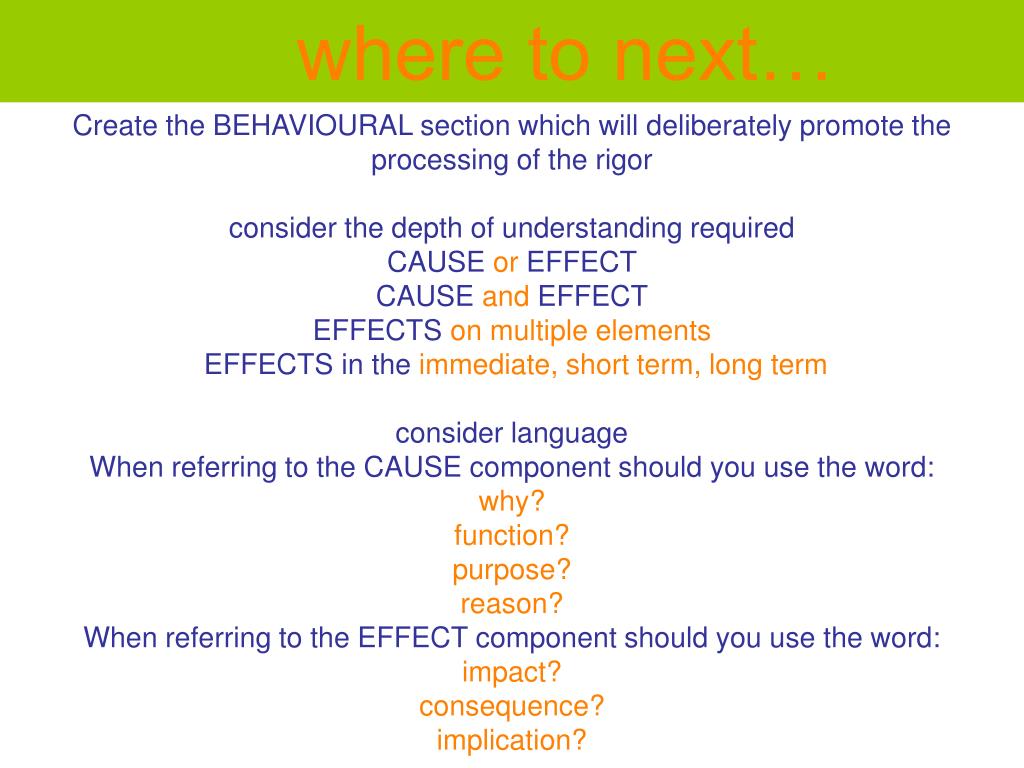 where to next…

Create the BEHAVIOURAL section which will deliberately promote the processing of the rigor

consider the depth of understanding required
CAUSE or EFFECT
CAUSE and EFFECT
EFFECTS on multiple elements
EFFECTS in the immediate, short term, long term

consider language
When referring to the CAUSE component should you use the word:
why?
function?
purpose?
reason?
When referring to the EFFECT component should you use the word:
impact?
consequence?
implication?